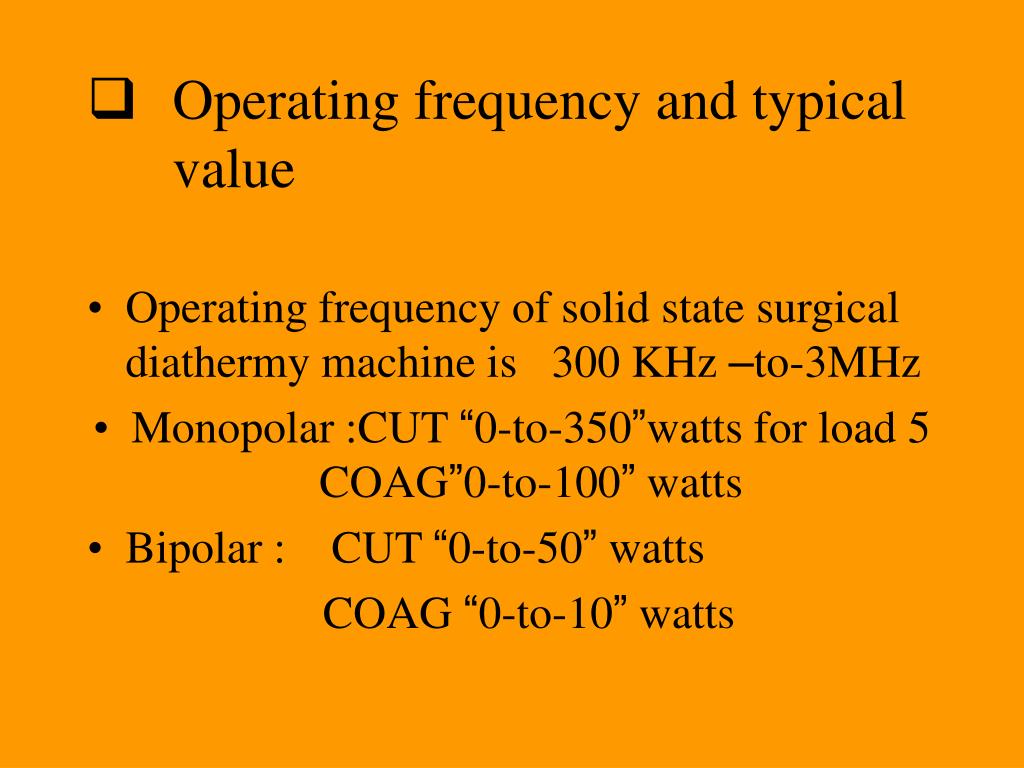 ❑ Operating frequency and typical value

• Operating frequency of solid state surgical diathermy machine is 300 KHz –to-3MHz

• Monopolar :CUT “0-to-350”watts for load 5
COAG”0-to-100” watts

• Bipolar : CUT “0-to-50” watts
COAG “0-to-10” watts